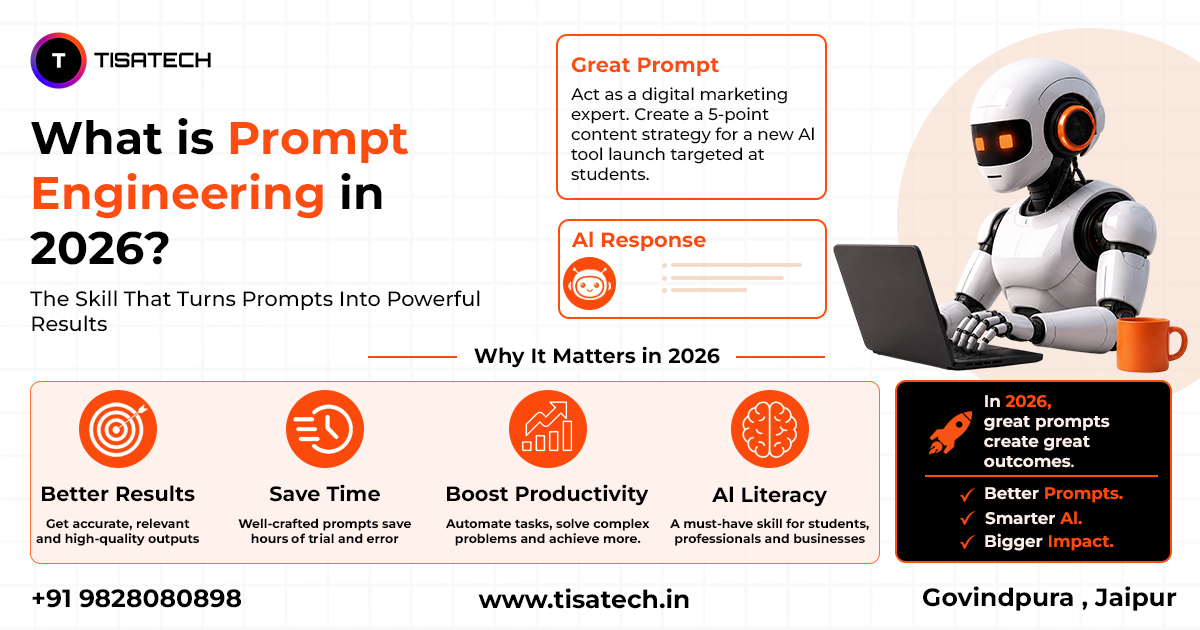 T TISATECH

What is Prompt Engineering in 2026?

The Skill That Turns Prompts Into Powerful Results

Great Prompt

Act as a digital marketing expert. Create a 5-point content strategy for a new AI tool launch targeted at students.

AI Response

Why It Matters in 2026

Better Results
Get accurate, relevant and high-quality outputs

Save Time
Well-crafted prompts save hours of trial and error

Boost Productivity
Automate tasks, solve complex problems and achieve more.

AI Literacy
A must-have skill for students, professionals and businesses

In 2026, great prompts create great outcomes.

✓ Better Prompts.
✓ Smarter AI.
✓ Bigger Impact.

+91 9828080898

www.tisatech.in

Govindpura , Jaipur